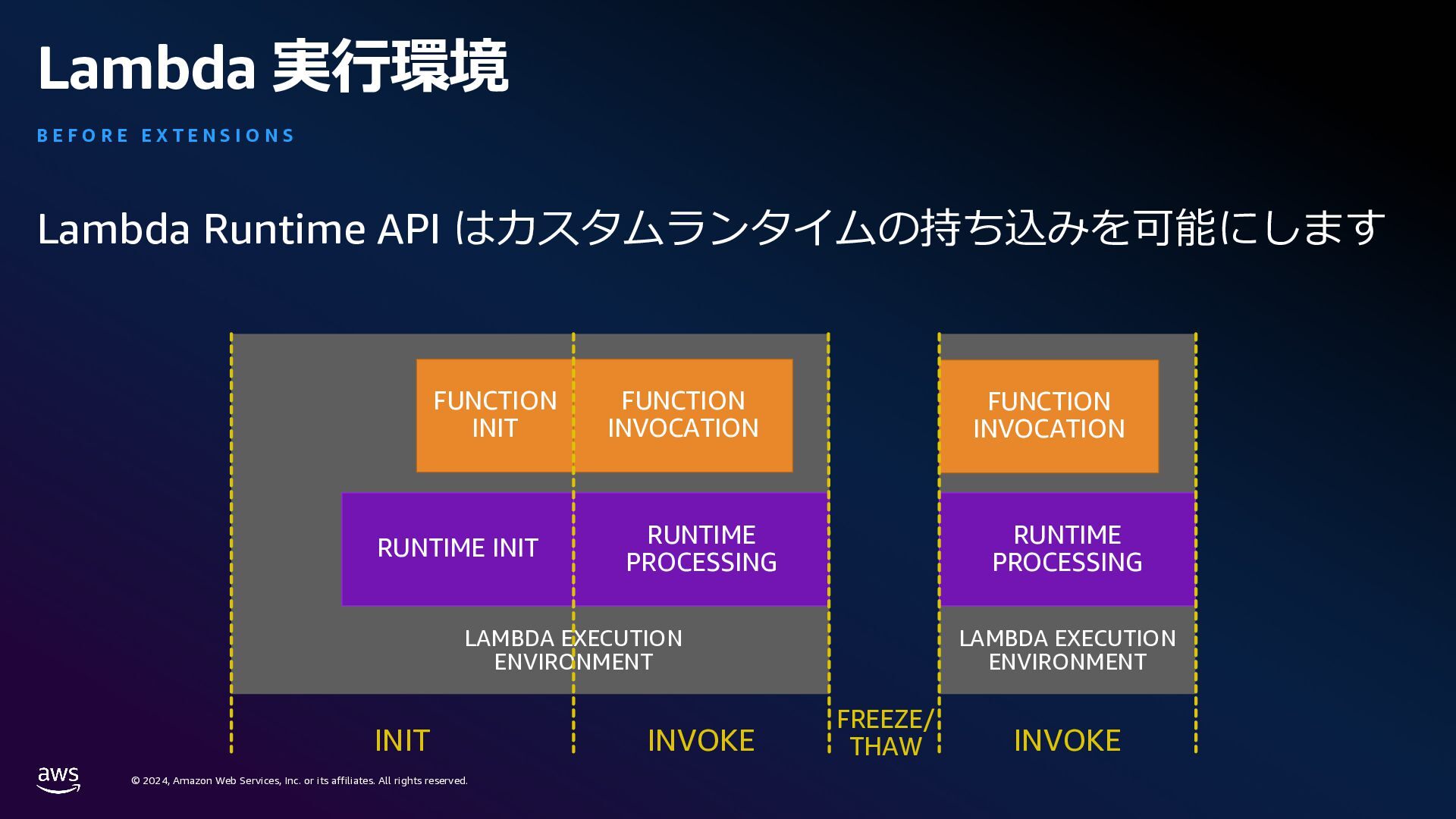 Lambda 実行環境

BEFORE EXTENSIONS

Lambda Runtime API はカスタムランタイムの持ち込みを可能にします

FUNCTION INIT

FUNCTION INVOCATION

FUNCTION INVOCATION

RUNTIME INIT

RUNTIME PROCESSING

RUNTIME PROCESSING

LAMBDA EXECUTION ENVIRONMENT

LAMBDA EXECUTION ENVIRONMENT

INIT

INVOKE

FREEZE/ THAW

INVOKE

aws

© 2024, Amazon Web Services, Inc. or its affiliates. All rights reserved.